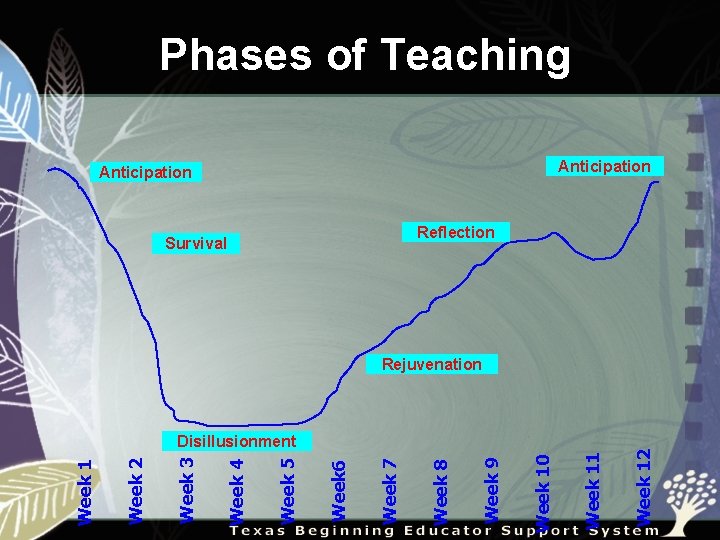 Phases of Teaching

Anticipation

Survival

Disillusionment

Rejuvenation

Reflection

Anticipation

Week 1 Week 2 Week 3 Week 4 Week 5 Week6 Week 7 Week 8 Week 9 Week 10 Week 11 Week 12

Texas Beginning Educator Support System